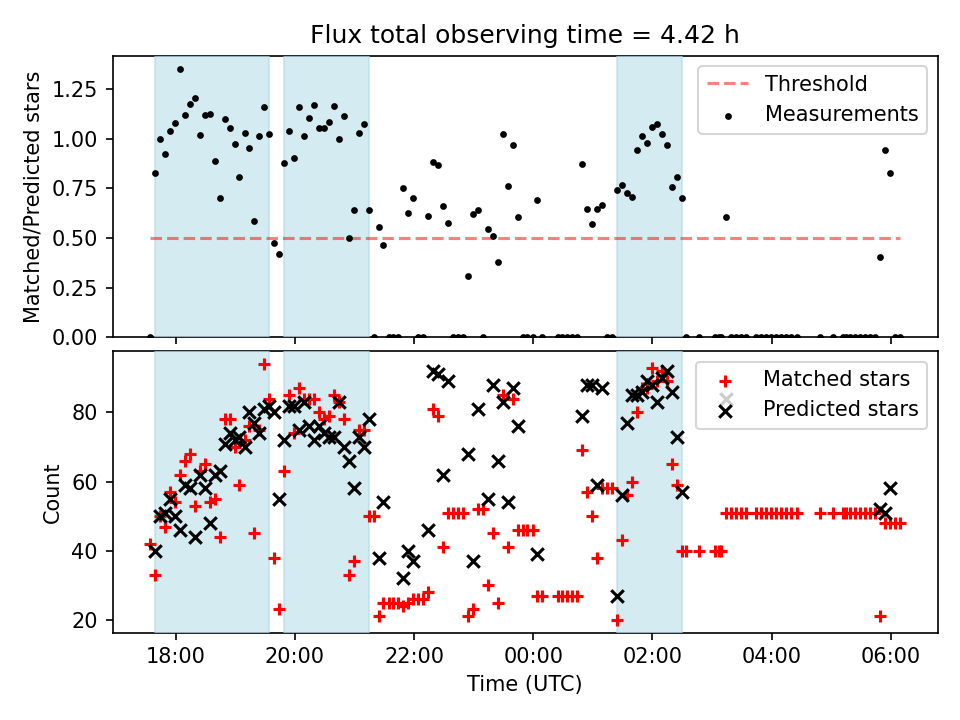 Flux total observing time = 4.42 h

Matched/Predicted stars

1.25
1.00
0.75
0.50
0.25
0.00

Threshold
Measurements

Count

80
60
40
20

Matched stars
Predicted stars

18:00
20:00
22:00
00:00
02:00
04:00
06:00

Time (UTC)